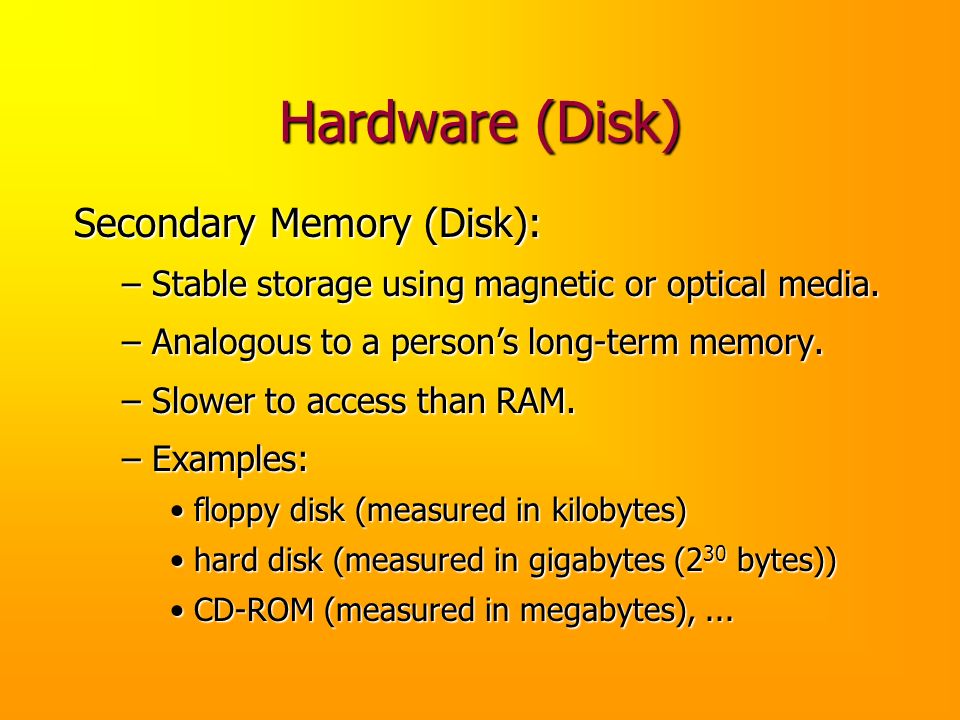 Hardware (Disk)

Secondary Memory (Disk):

– Stable storage using magnetic or optical media.

– Analogous to a person’s long-term memory.

– Slower to access than RAM.

– Examples:

• floppy disk (measured in kilobytes)

• hard disk (measured in gigabytes ($2^{30}$ bytes))

• CD-ROM (measured in megabytes), ...